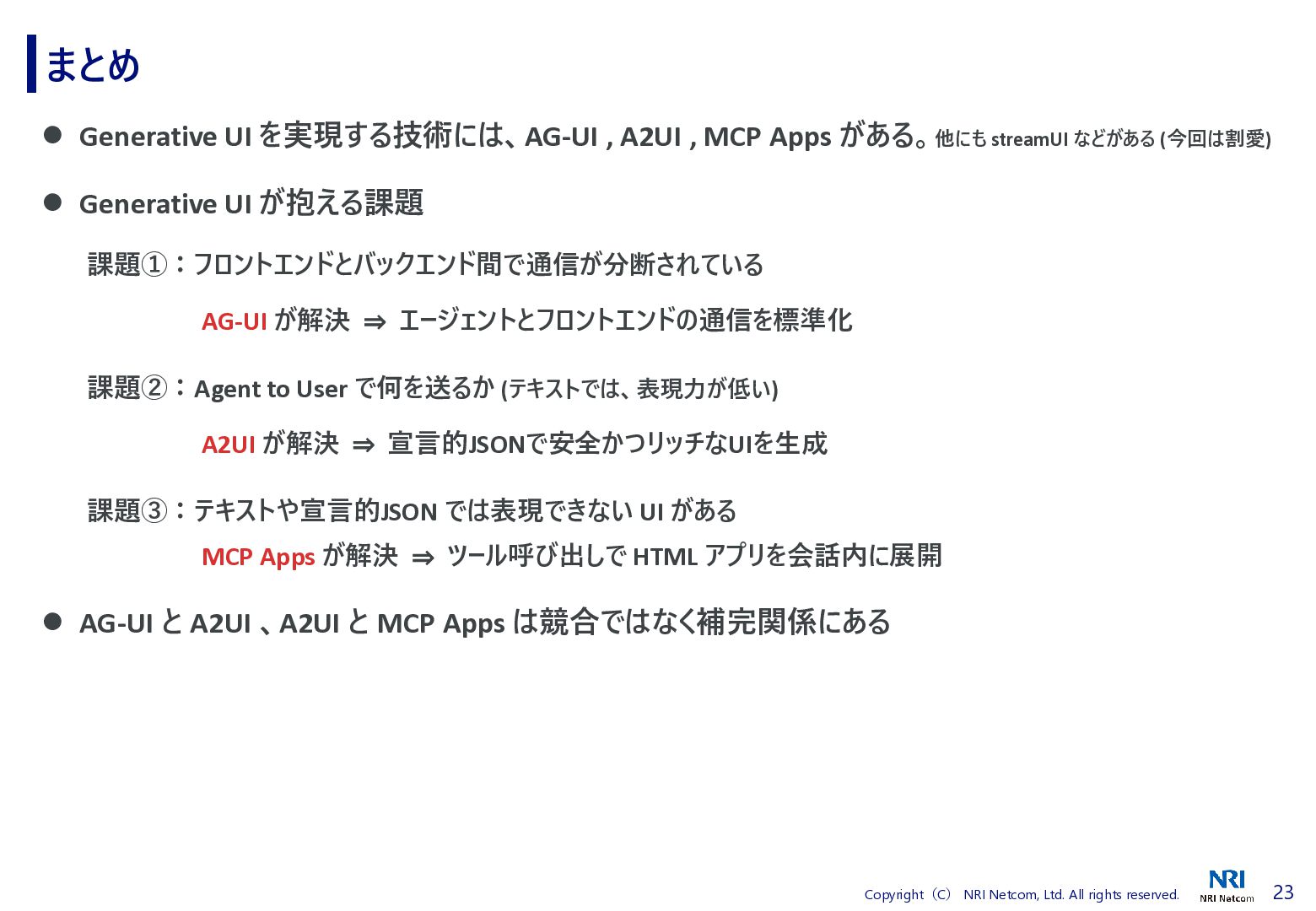 まとめ

● Generative UI を実現する技術には、AG-UI , A2UI , MCP Apps がある。他にも streamUI などがある (今回は割愛)

● Generative UI が抱える課題

課題①：フロントエンドとバックエンド間で通信が分断されている

AG-UI が解決 ⇒ エージェントとフロントエンドの通信を標準化

課題②：Agent to User で何を送るか (テキストでは、表現力が低い)

A2UI が解決 ⇒ 宣言的JSONで安全かつリッチなUIを生成

課題③：テキストや宣言的JSON では表現できない UI がある

MCP Apps が解決 ⇒ ツール呼び出しで HTML アプリを会話内に展開

● AG-UI と A2UI 、A2UI と MCP Apps は競合ではなく補完関係にある

Copyright（C） NRI Netcom, Ltd. All rights reserved.

NRI
NRI Netcom

23